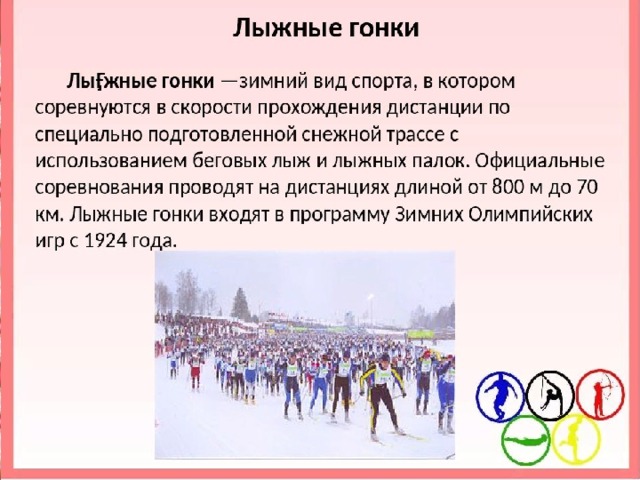 Лыжные гонки

Лы́жные гонки —зимний вид спорта, в котором соревнуются в скорости прохождения дистанции по специально подготовленной снежной трассе с использованием беговых лыж и лыжных палок. Официальные соревнования проводят на дистанциях длиной от 800 м до 70 км. Лыжные гонки входят в программу Зимних Олимпийских игр с 1924 года.